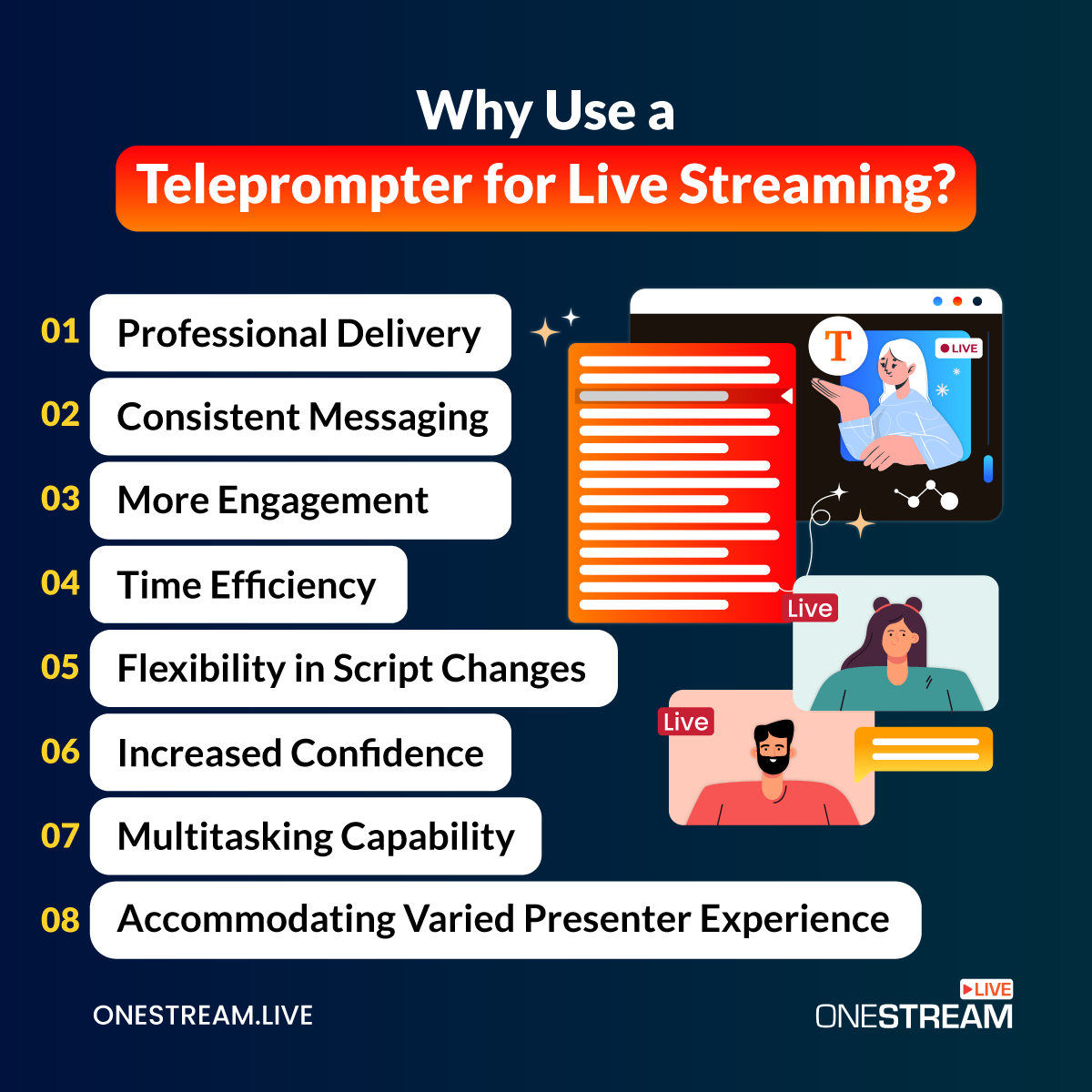 Why Use a
Teleprompter for Live Streaming?

01 Professional Delivery
02 Consistent Messaging
03 More Engagement
04 Time Efficiency
05 Flexibility in Script Changes
06 Increased Confidence
07 Multitasking Capability
08 Accommodating Varied Presenter Experience

T
LIVE
Live
Live

ONESTREAM.LIVE

LIVE
ONESTREAM